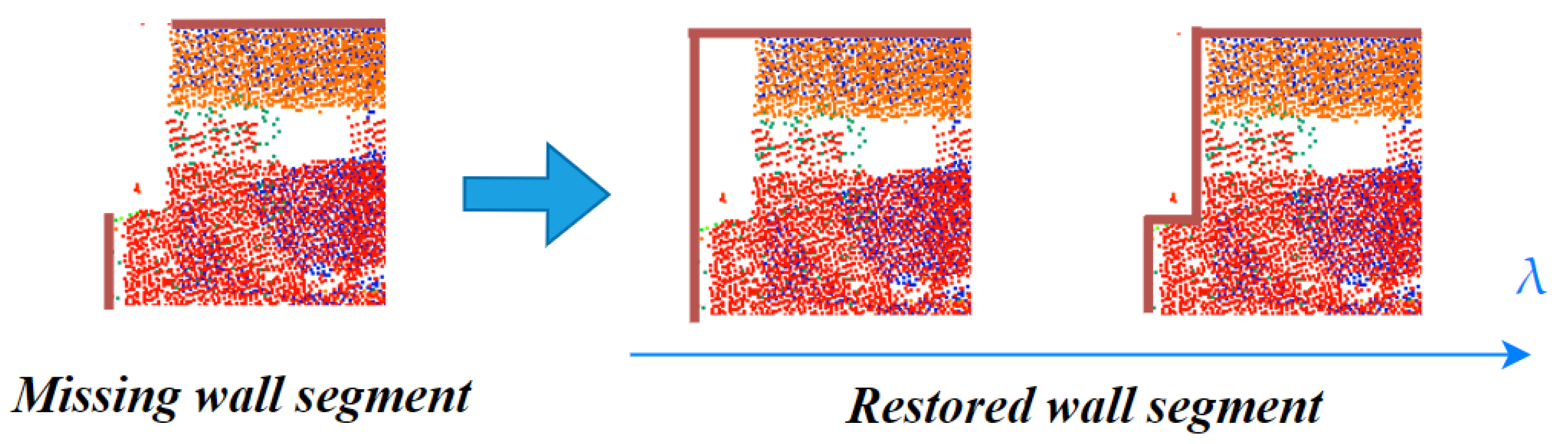 $\lambda$

Missing wall segment

Restored wall segment